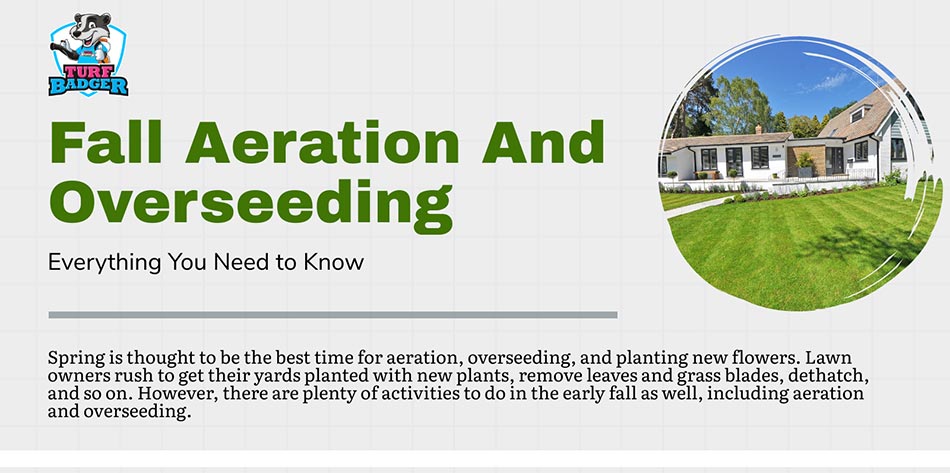 TURF BADGER

Fall Aeration And Overseeding

Everything You Need to Know

Spring is thought to be the best time for aeration, overseeding, and planting new flowers. Lawn owners rush to get their yards planted with new plants, remove leaves and grass blades, dethatch, and so on. However, there are plenty of activities to do in the early fall as well, including aeration and overseeding.